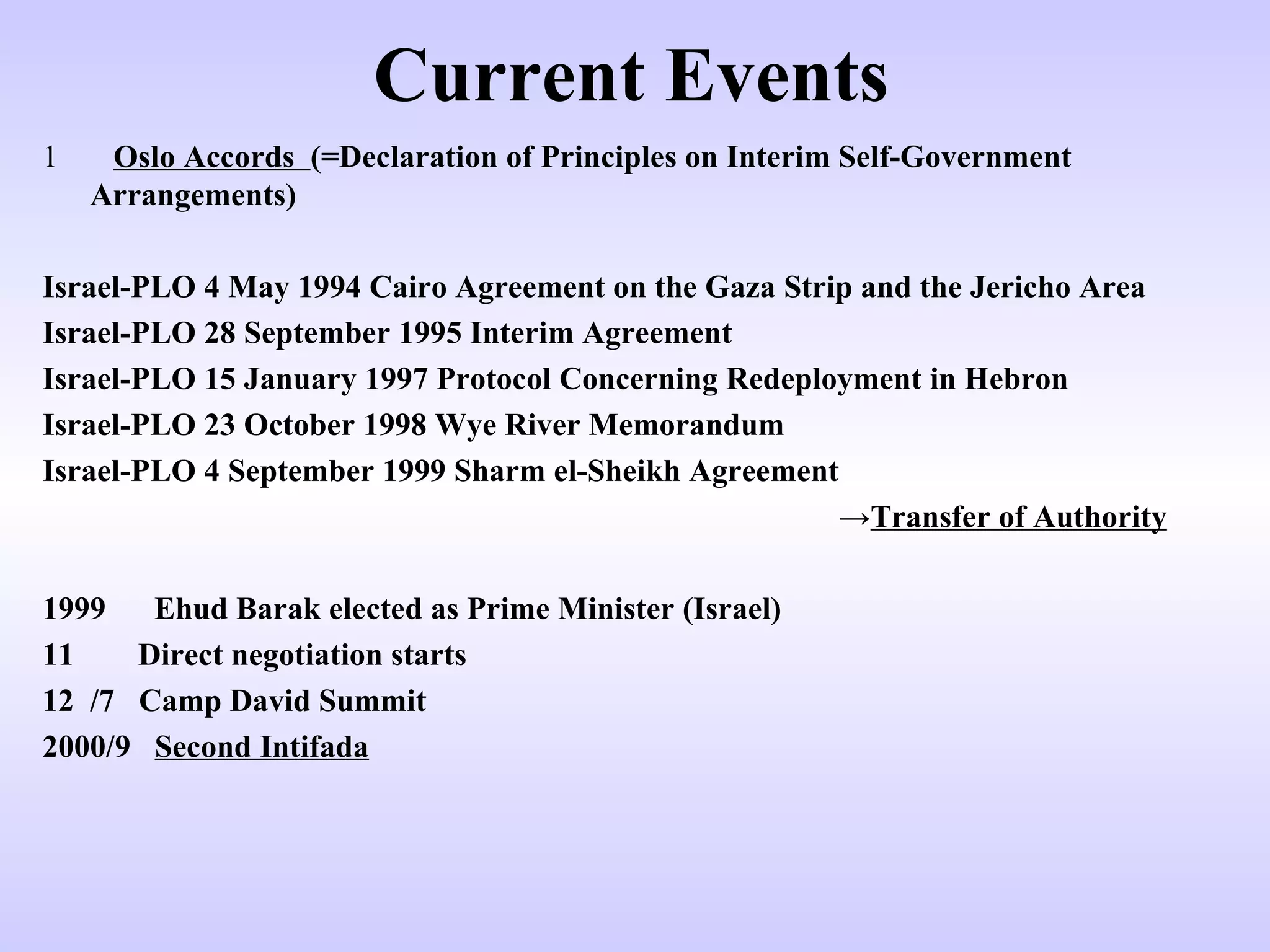 Current Events

1 Oslo Accords (=Declaration of Principles on Interim Self-Government Arrangements)

Israel-PLO 4 May 1994 Cairo Agreement on the Gaza Strip and the Jericho Area
Israel-PLO 28 September 1995 Interim Agreement
Israel-PLO 15 January 1997 Protocol Concerning Redeployment in Hebron
Israel-PLO 23 October 1998 Wye River Memorandum
Israel-PLO 4 September 1999 Sharm el-Sheikh Agreement
→Transfer of Authority

1999 Ehud Barak elected as Prime Minister (Israel)
11 Direct negotiation starts
12 /7 Camp David Summit
2000/9 Second Intifada